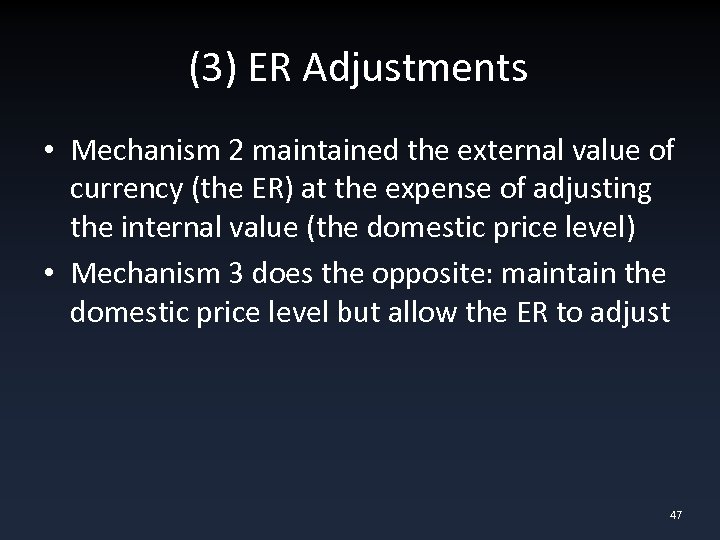 (3) ER Adjustments

• Mechanism 2 maintained the external value of currency (the ER) at the expense of adjusting the internal value (the domestic price level)
• Mechanism 3 does the opposite: maintain the domestic price level but allow the ER to adjust

47